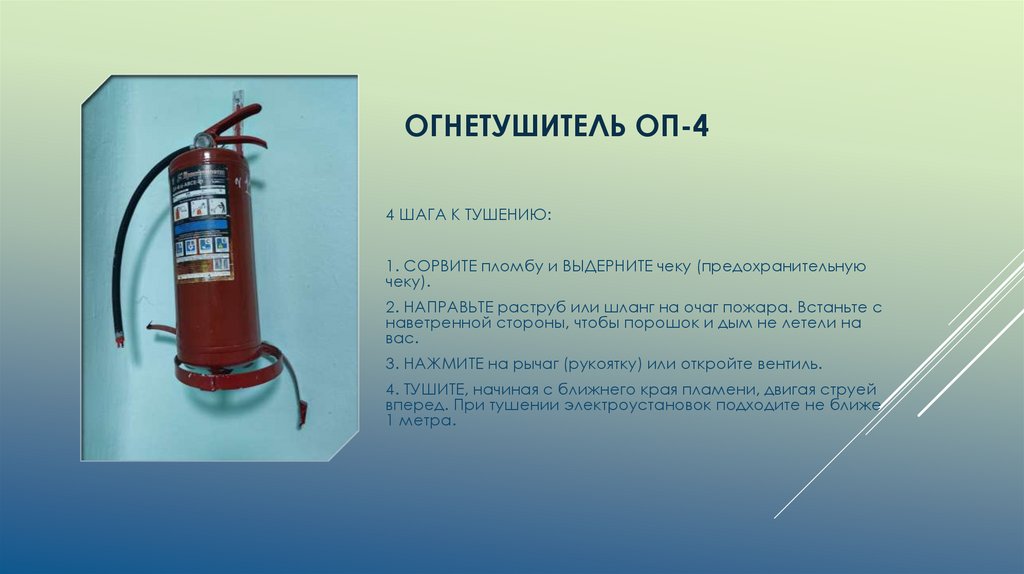 ОГНЕТУШИТЕЛЬ ОП-4

4 ШАГА К ТУШЕНИЮ:

1. СОРВИТЕ пломбу и ВЫДЕРНИТЕ чеку (предохранительную чеку).

2. НАПРАВЬТЕ раструб или шланг на очаг пожара. Встаньте с наветренной стороны, чтобы порошок и дым не летели на вас.

3. НАЖМИТЕ на рычаг (рукоятку) или откройте вентиль.

4. ТУШИТЕ, начиная с ближнего края пламени, двигая струей вперед. При тушении электроустановок подходите не ближе 1 метра.